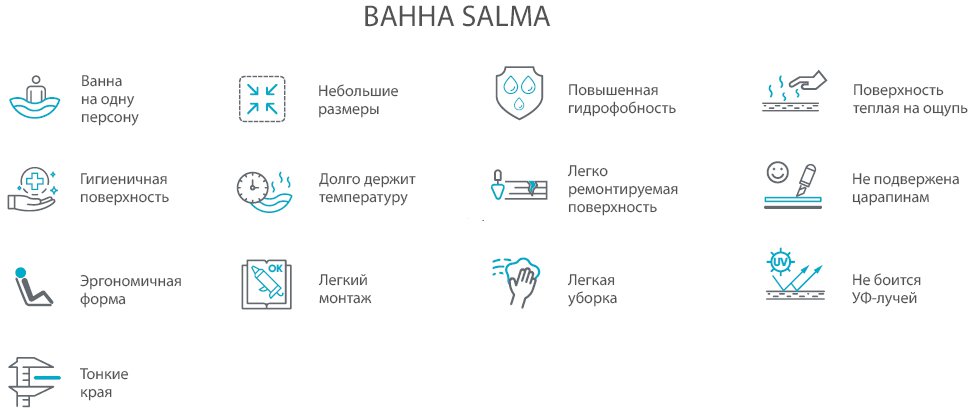 ВАННА SALMA

Ванна на одну персону

Небольшие размеры

Повышенная гидрофобность

Поверхность теплая на ощупь

Гигиеничная поверхность

Долго держит температуру

Легко ремонтируемая поверхность

Не подвержена царапинам

Эргономичная форма

OK

Легкий монтаж

Легкая уборка

UV

Не боится УФ-лучей

Тонкие края